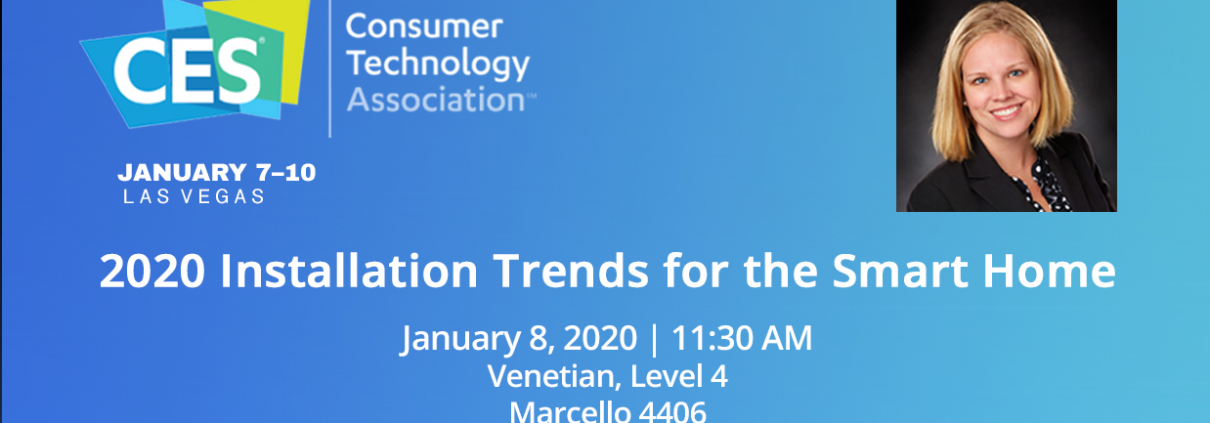 CES®

Consumer Technology Association™

JANUARY 7–10
LAS VEGAS

2020 Installation Trends for the Smart Home

January 8, 2020 | 11:30 AM
Venetian, Level 4
Marcello 4406